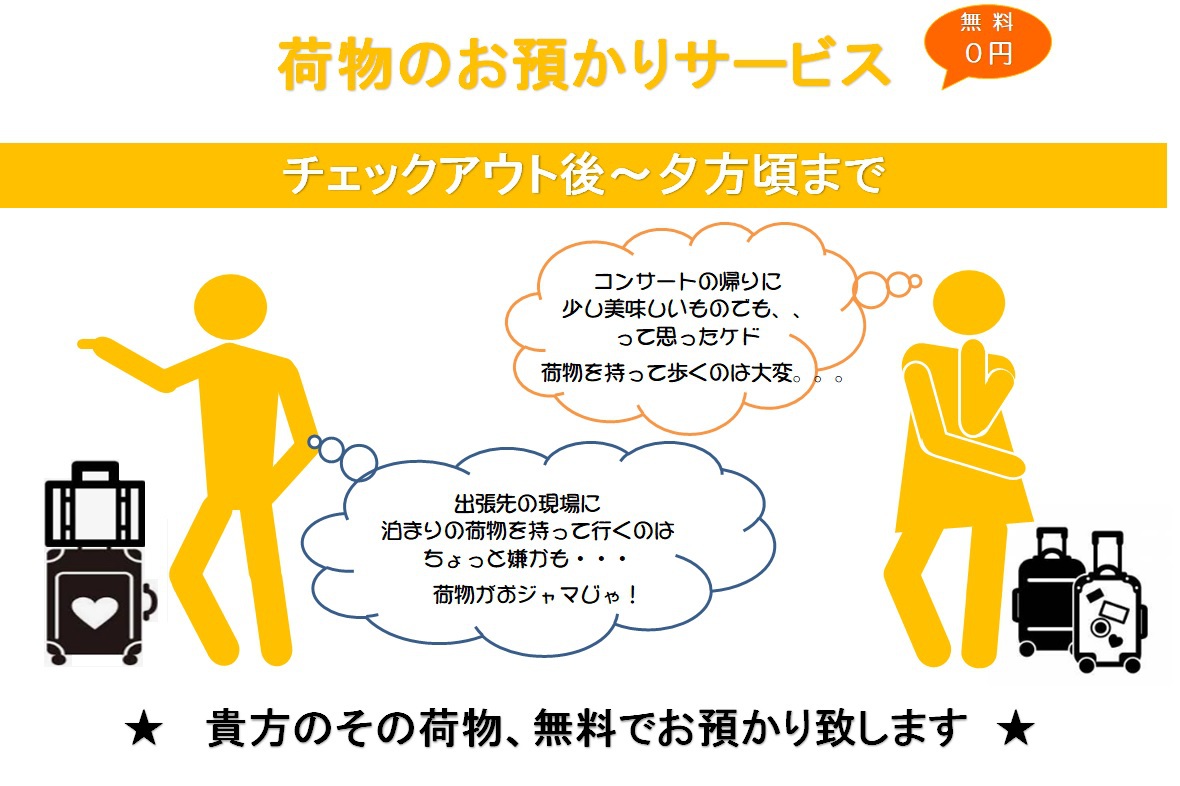 荷物のお預かりサービス

無料
0円

チェックアウト後～夕方頃まで

コンサートの帰りに
少し美味しいものでも、、
って思ったケド
荷物を持って歩くのは大変。。。

出張先の現場に
泊まりの荷物を持って行くのは
ちょっと嫌かも・・・
荷物がおジャマじゃ！

★　貴方のその荷物、無料でお預かり致します　★